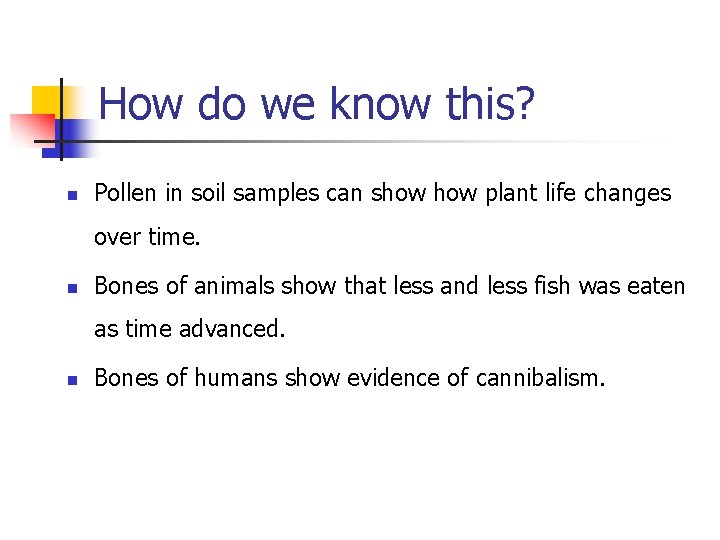 How do we know this?

- Pollen in soil samples can show how plant life changes over time.
- Bones of animals show that less and less fish was eaten as time advanced.
- Bones of humans show evidence of cannibalism.